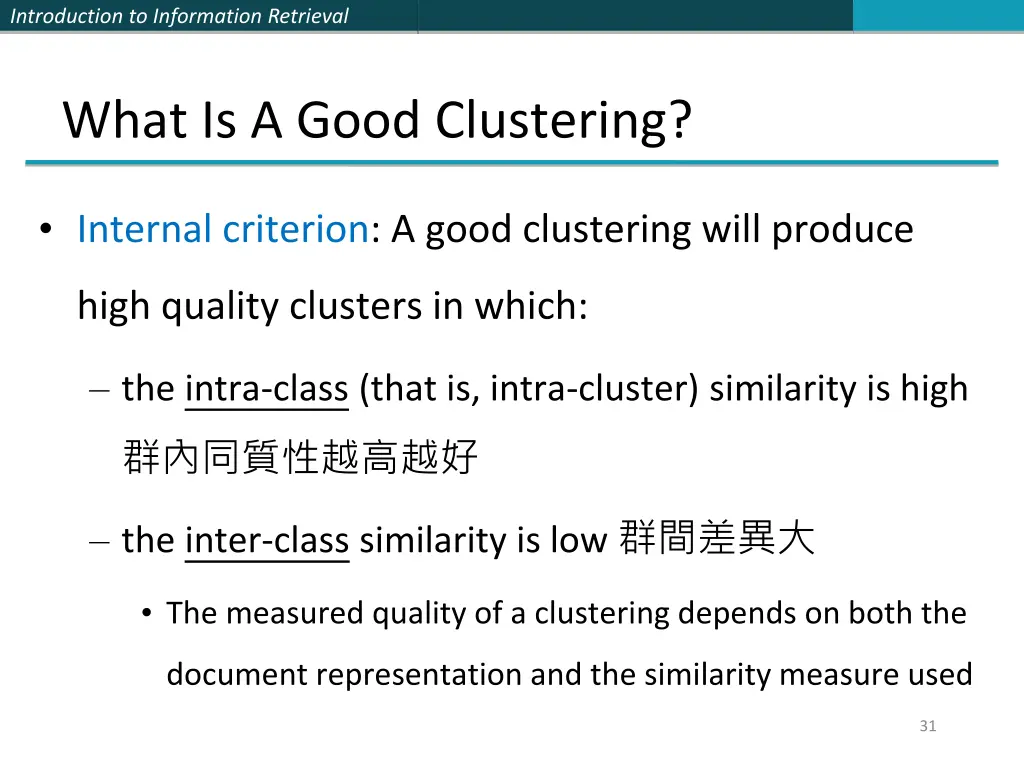 Introduction to Information Retrieval

What Is A Good Clustering?

• Internal criterion: A good clustering will produce high quality clusters in which:
– the intra-class (that is, intra-cluster) similarity is high 群內同質性越高越好
– the inter-class similarity is low 群間差異大
• The measured quality of a clustering depends on both the document representation and the similarity measure used

31